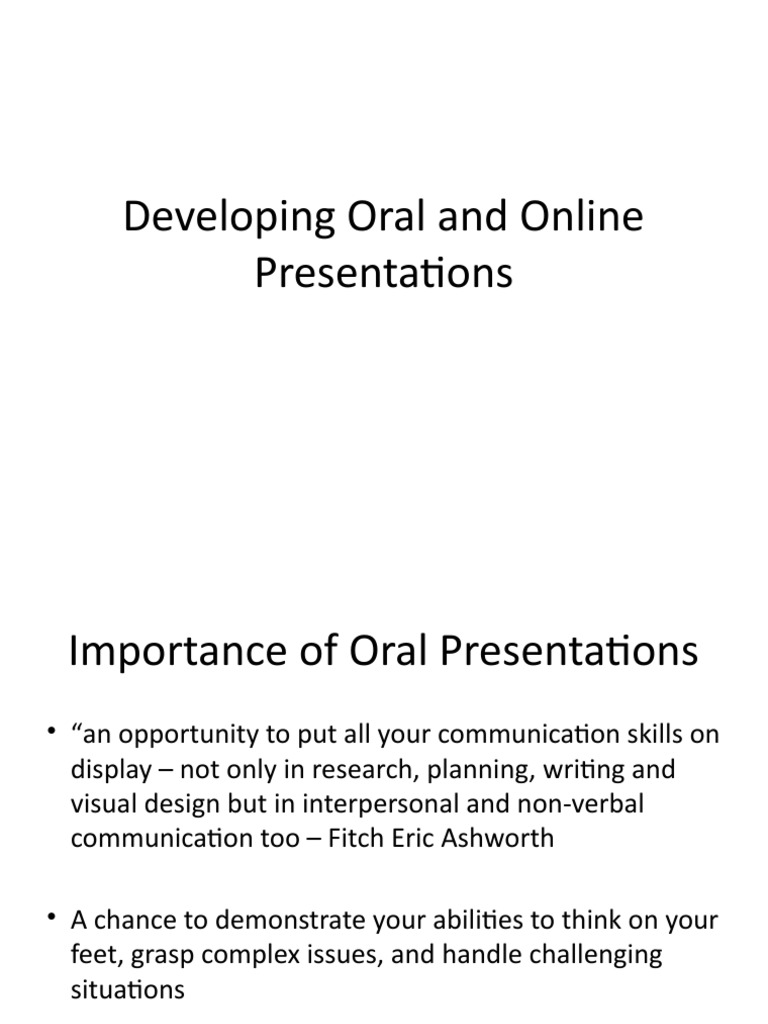 Developing Oral and Online Presentations

Importance of Oral Presentations

• “an opportunity to put all your communication skills on display – not only in research, planning, writing and visual design but in interpersonal and non-verbal communication too – Fitch Eric Ashworth

• A chance to demonstrate your abilities to think on your feet, grasp complex issues, and handle challenging situations